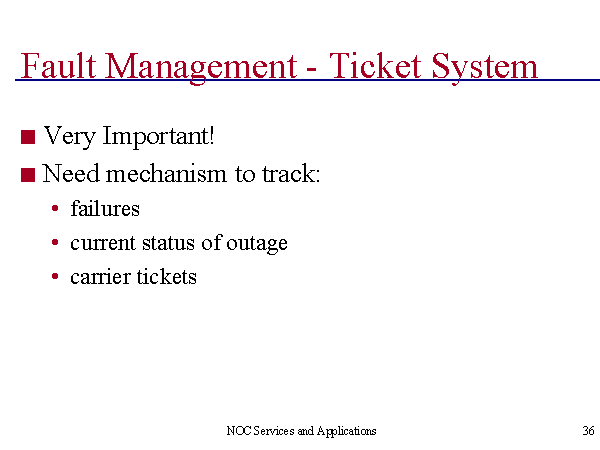 Fault Management - Ticket System

- Very Important!
- Need mechanism to track:
  - failures
  - current status of outage
  - carrier tickets

NOC Services and Applications

36